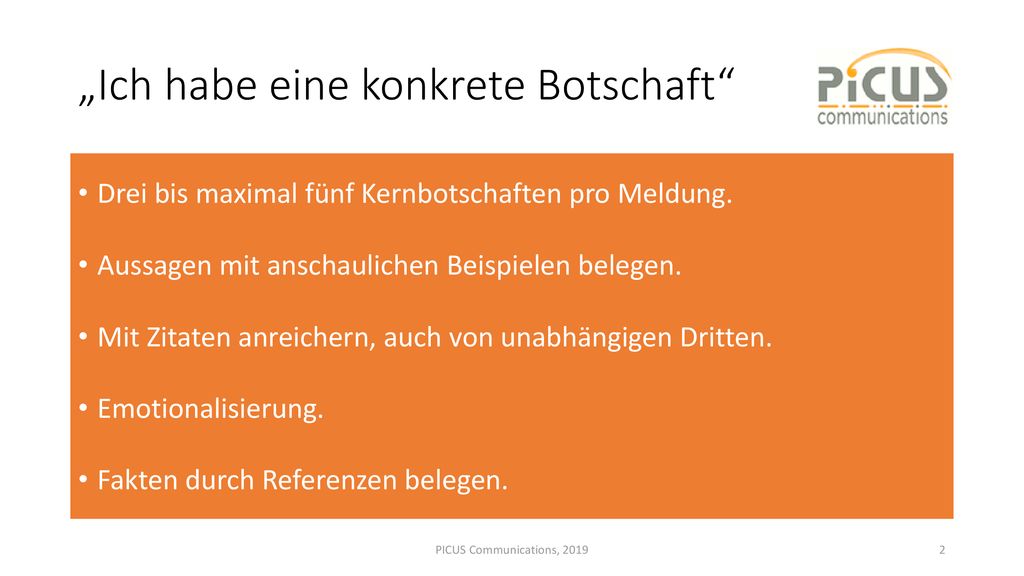 „Ich habe eine konkrete Botschaft“

PiCUS communications

• Drei bis maximal fünf Kernbotschaften pro Meldung.

• Aussagen mit anschaulichen Beispielen belegen.

• Mit Zitaten anreichern, auch von unabhängigen Dritten.

• Emotionalisierung.

• Fakten durch Referenzen belegen.

PICUS Communications, 2019

2